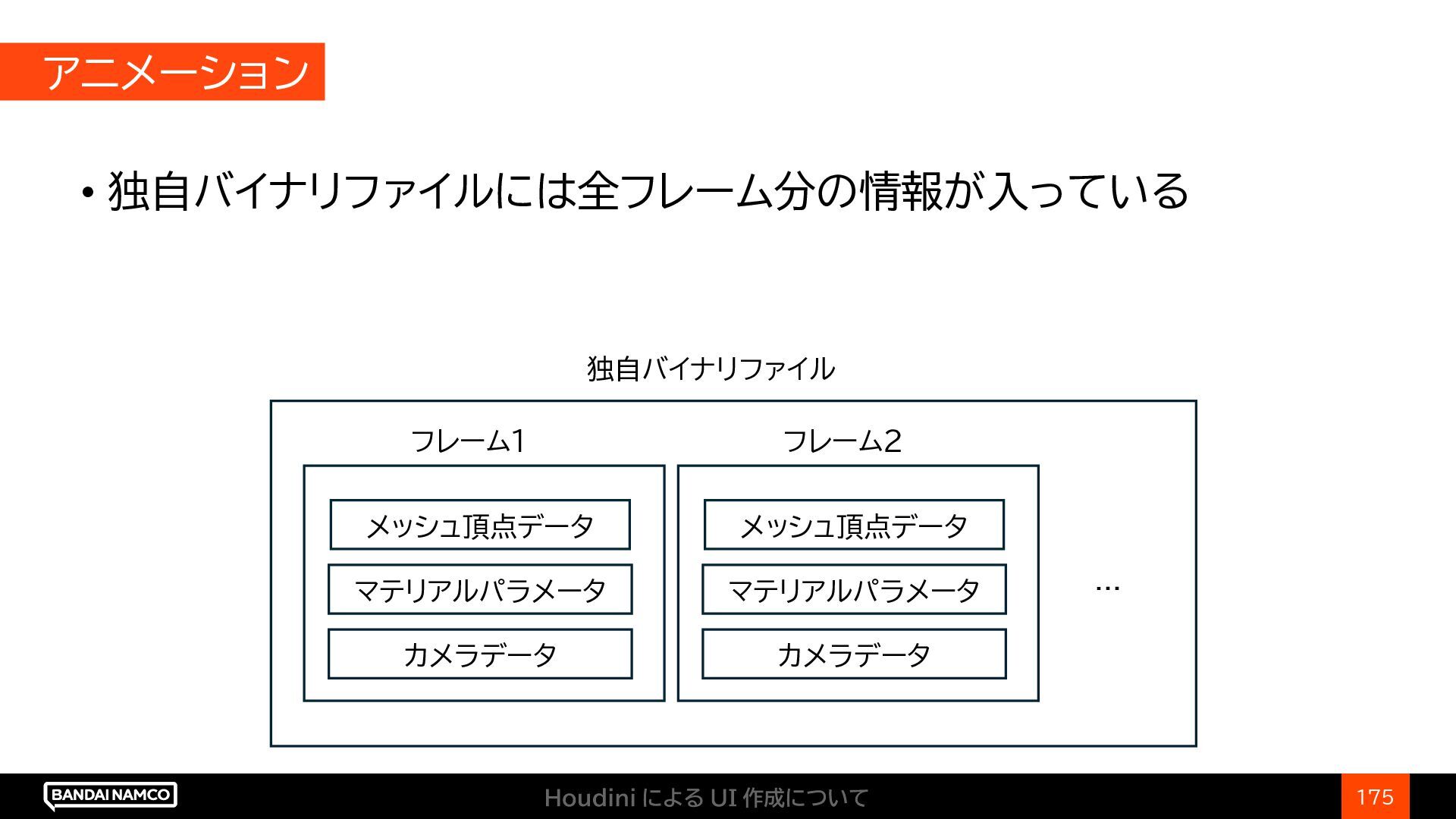 アニメーション

• 独自バイナリファイルには全フレーム分の情報が入っている

独自バイナリファイル

フレーム1

メッシュ頂点データ

マテリアルパラメータ

カメラデータ

フレーム2

メッシュ頂点データ

マテリアルパラメータ

カメラデータ

…

BANDAI NAMCO

Houdini による UI 作成について

175